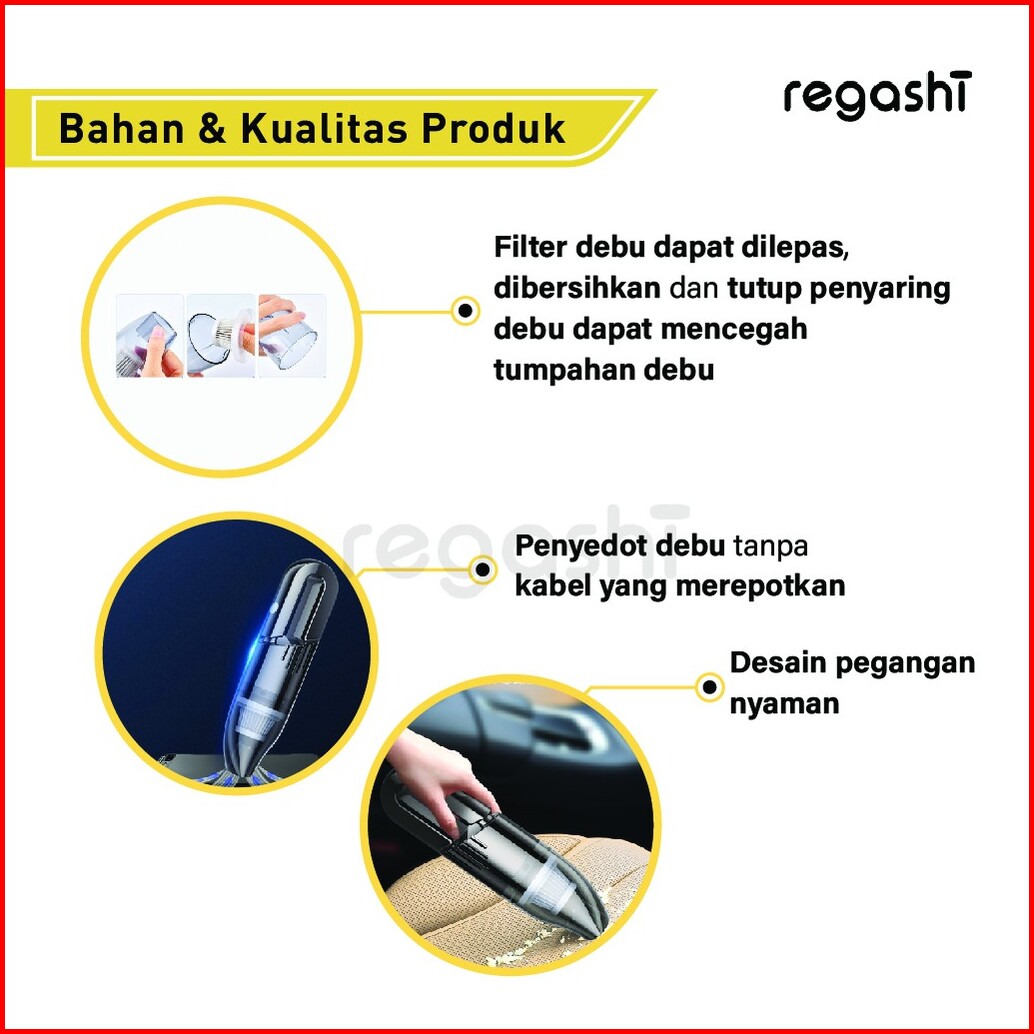 Bahan & Kualitas Produk

regashi

Filter debu dapat dilepas, dibersihkan dan tutup penyaring debu dapat mencegah tumpahan debu

regashi

Penyedot debu tanpa kabel yang merepotkan

Desain pegangan nyaman